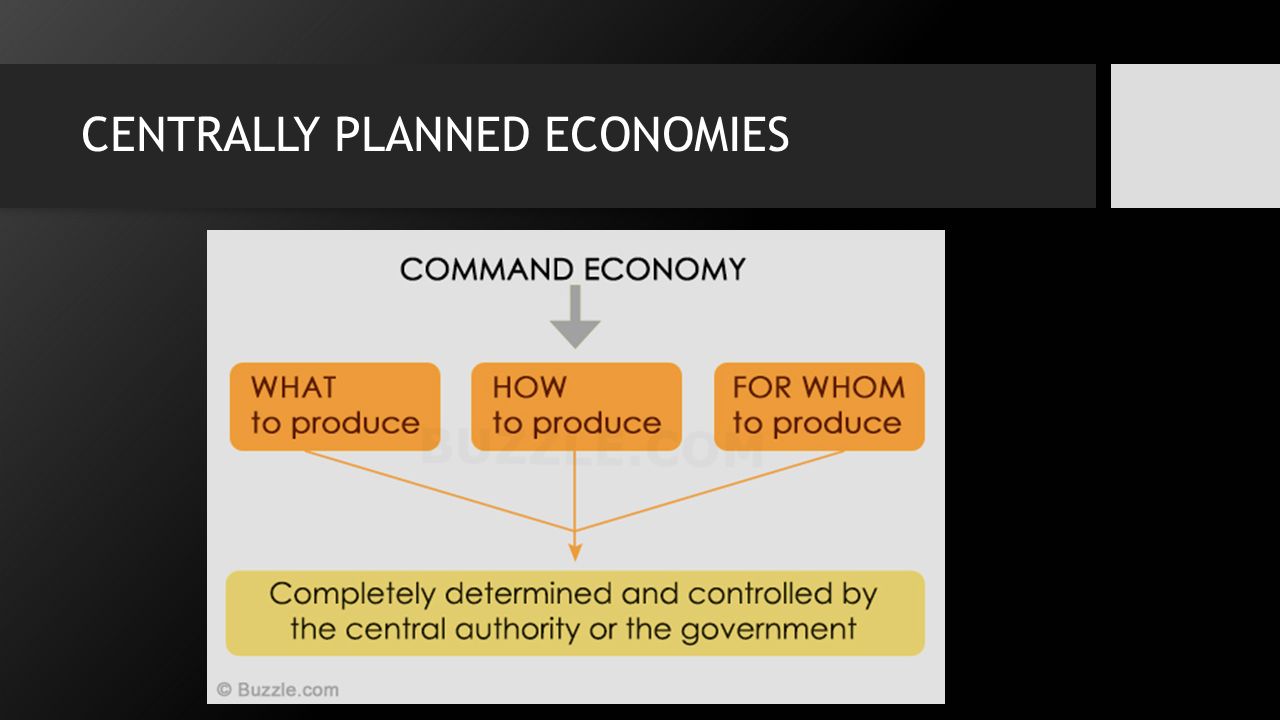 CENTRALLY PLANNED ECONOMIES

COMMAND ECONOMY

WHAT to produce

HOW to produce

FOR WHOM to produce

BUZZLE.COM

Completely determined and controlled by the central authority or the government

© Buzzle.com